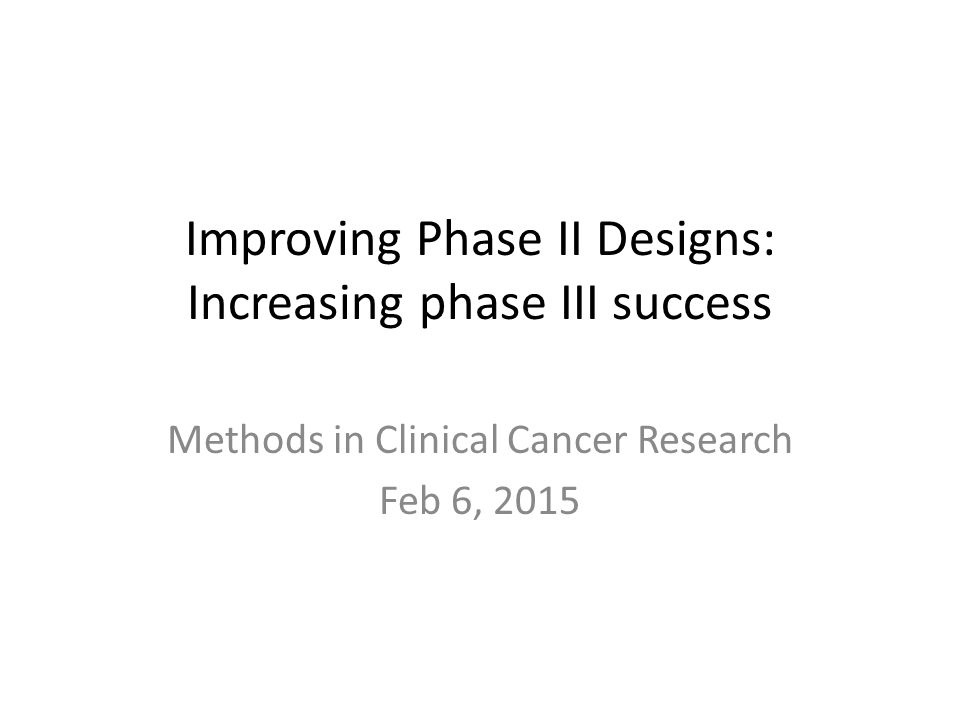 Improving Phase II Designs: Increasing phase III success

Methods in Clinical Cancer Research
Feb 6, 2015